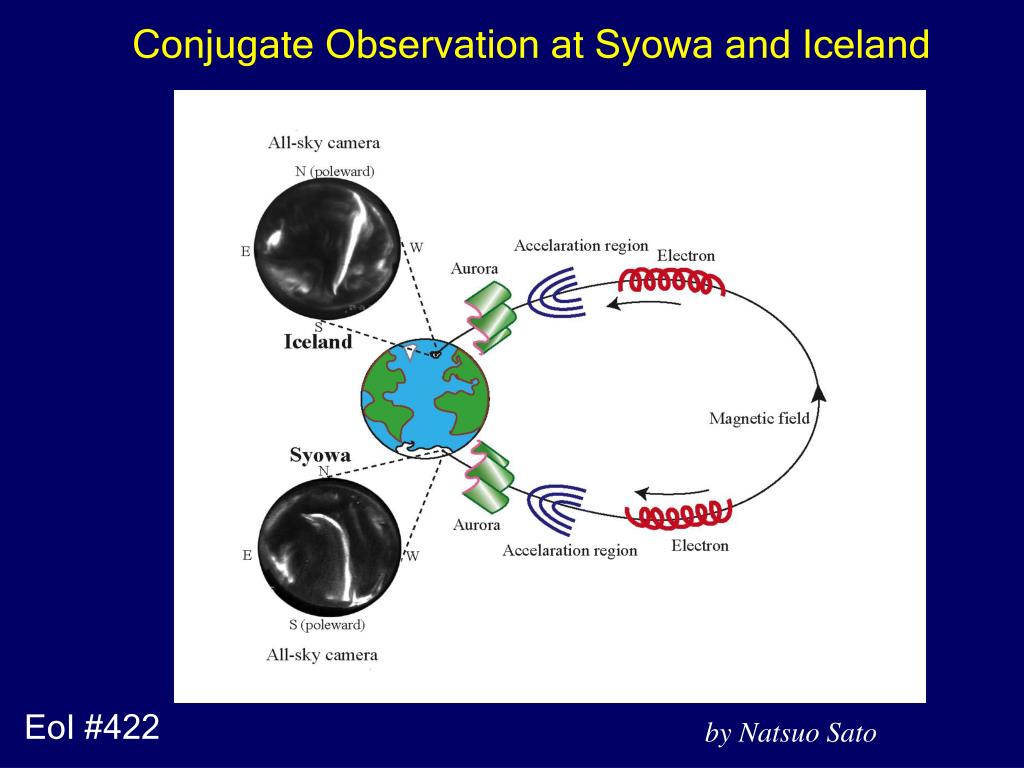 Conjugate Observation at Syowa and Iceland

All-sky camera
N (poleward)
E
W
S
Iceland
Aurora
Accelaration region
Electron
Magnetic field
Syowa
N
E
W
S (poleward)
All-sky camera
Aurora
Accelaration region
Electron

EoI #422

by Natsuo Sato